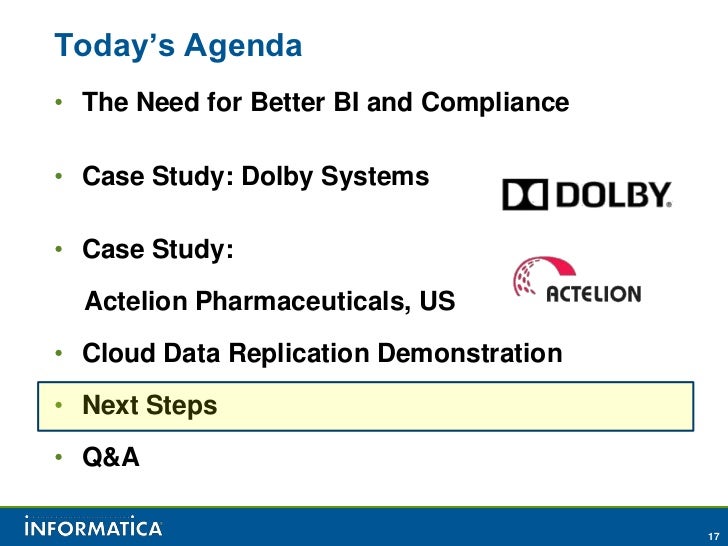 Today's Agenda

• The Need for Better BI and Compliance

• Case Study: Dolby Systems

DOLBY.

• Case Study:
Actelion Pharmaceuticals, US

ACTELION

• Cloud Data Replication Demonstration

• Next Steps

• Q&A

INFORMATICA

17